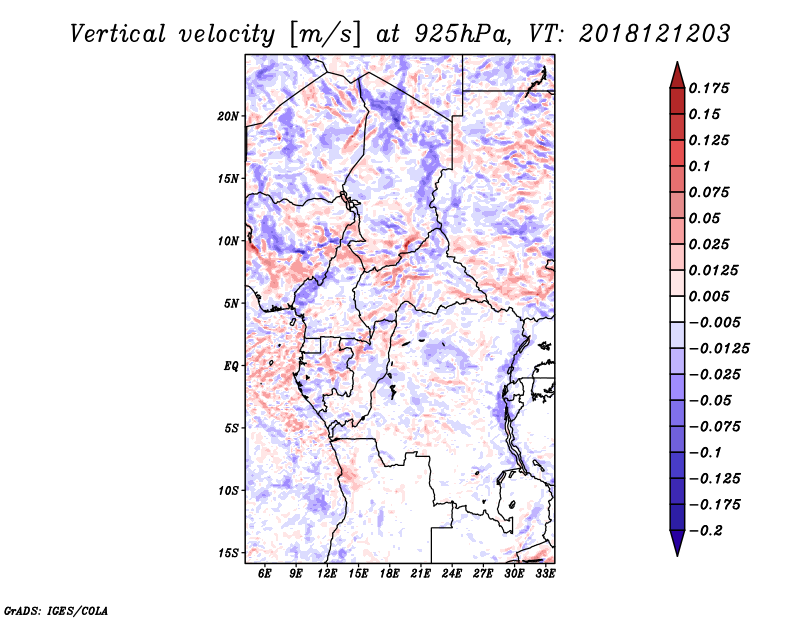 Vertical velocity [m/s] at 925hPa, VT: 2018121203

20N
15N
10N
5N
EQ
5S
10S
15S

6E 9E 12E 15E 18E 21E 24E 27E 30E 33E

0.175
0.15
0.125
0.1
0.075
0.05
0.025
0.0125
0.005
-0.005
-0.0125
-0.025
-0.05
-0.075
-0.1
-0.125
-0.175
-0.2

GrADS: IGES/COLA